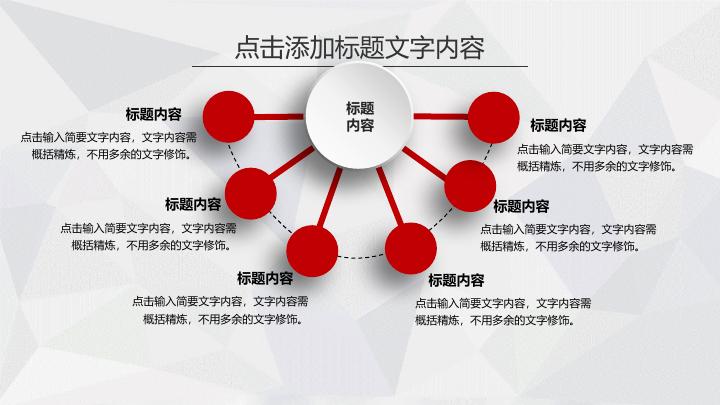 点击添加标题文字内容

标题内容

标题内容
点击输入简要文字内容，文字内容需概括精炼，不用多余的文字修饰。

标题内容
点击输入简要文字内容，文字内容需概括精炼，不用多余的文字修饰。

标题内容
点击输入简要文字内容，文字内容需概括精炼，不用多余的文字修饰。

标题内容
点击输入简要文字内容，文字内容需概括精炼，不用多余的文字修饰。

标题内容
点击输入简要文字内容，文字内容需概括精炼，不用多余的文字修饰。

标题内容
点击输入简要文字内容，文字内容需概括精炼，不用多余的文字修饰。